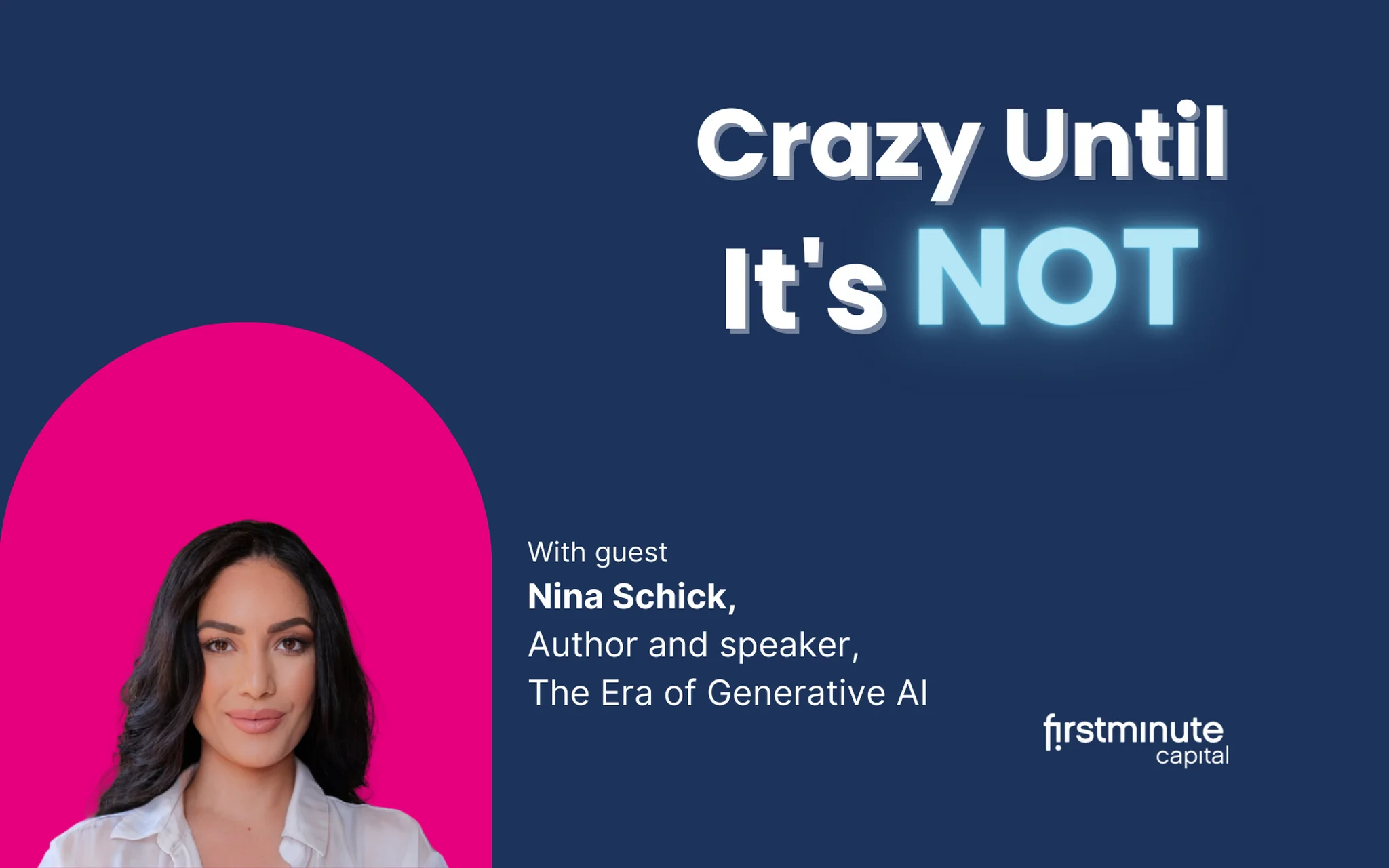 Crazy Until It's NOT

With guest
Nina Schick,
Author and speaker,
The Era of Generative AI

firstminute
capital